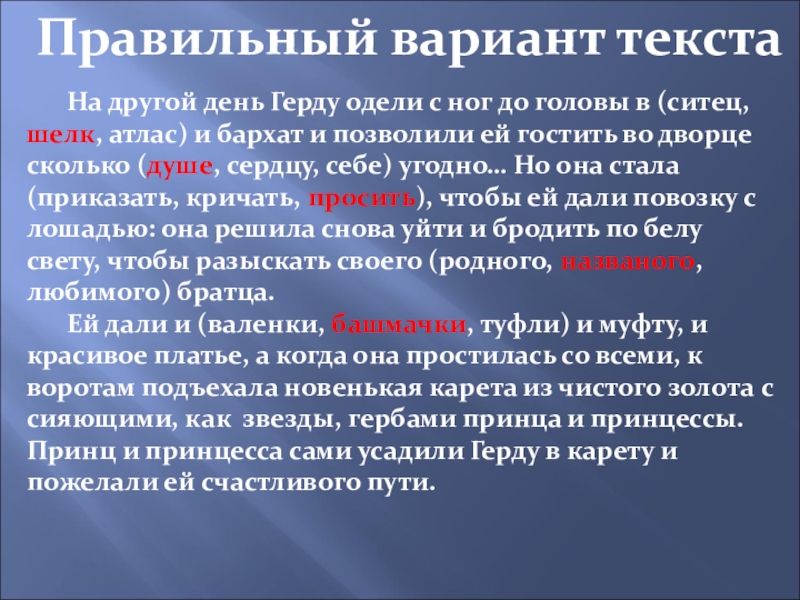 Правильный вариант текста

На другой день Герду одели с ног до головы в (ситец, шелк, атлас) и бархат и позволили ей гостить во дворце сколько (душе, сердцу, себе) угодно… Но она стала (приказать, кричать, просить), чтобы ей дали повозку с лошадью: она решила снова уйти и бродить по белу свету, чтобы разыскать своего (родного, названого, любимого) братца.

Ей дали и (валенки, башмачки, туфли) и муфту, и красивое платье, а когда она простилась со всеми, к воротам подъехала новенькая карета из чистого золота с сияющими, как звезды, гербами принца и принцессы. Принц и принцесса сами усадили Герду в карету и пожелали ей счастливого пути.